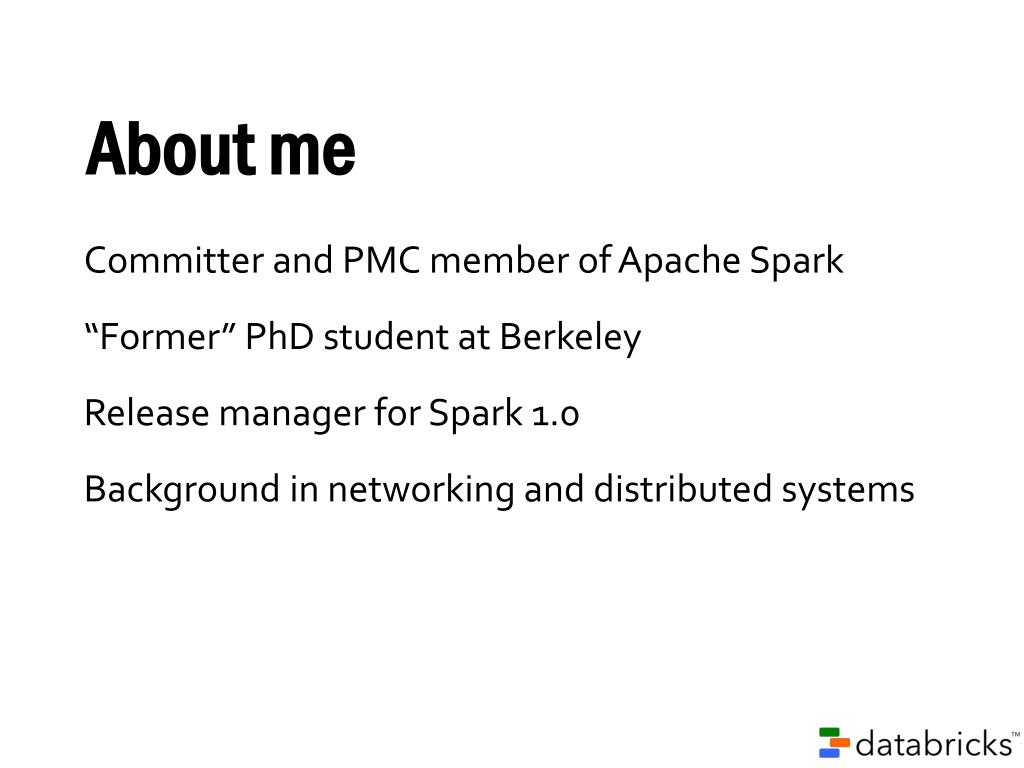 About me

Committer and PMC member of Apache Spark

“Former” PhD student at Berkeley

Release manager for Spark 1.0

Background in networking and distributed systems

databricks™